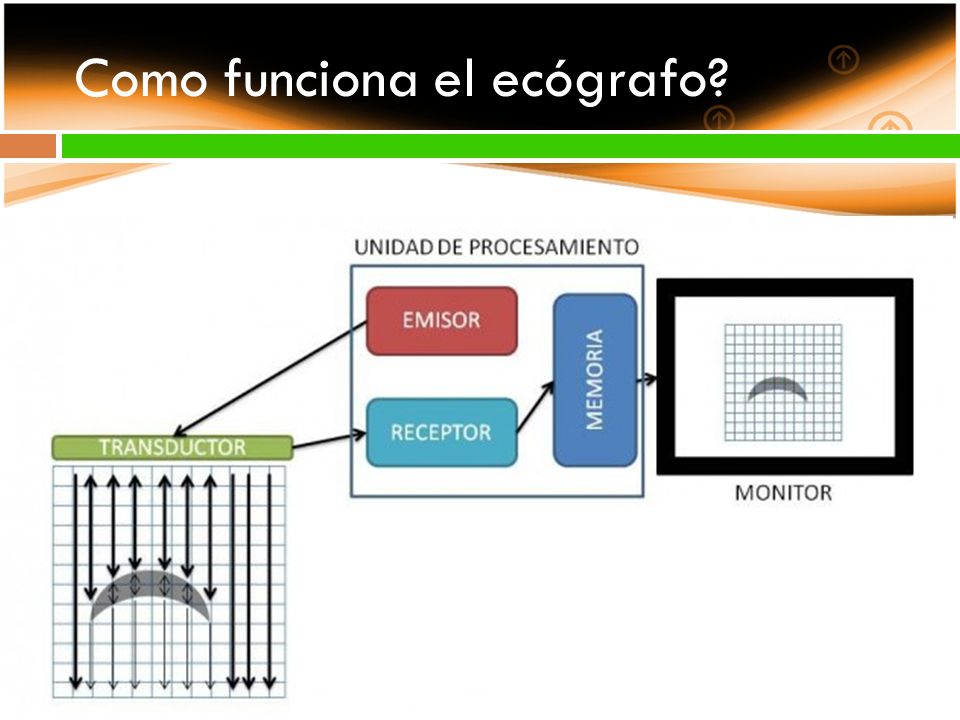 Como funciona el ecógrafo?

UNIDAD DE PROCESAMIENTO

EMISOR

RECEPTOR

MEMORIA

TRANSDUCTOR

MONITOR